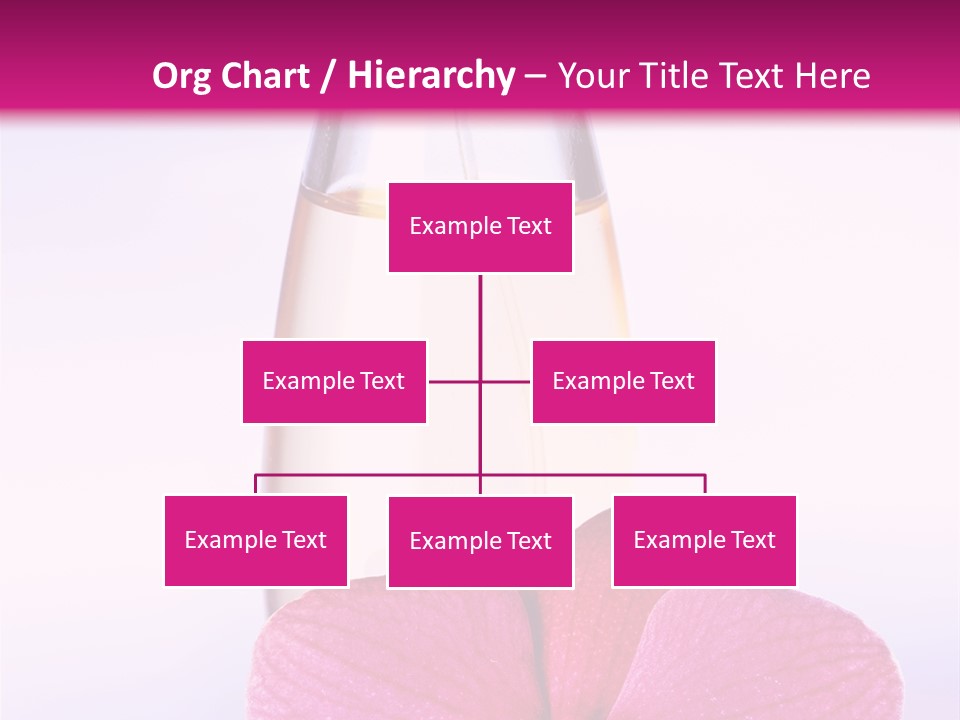 Org Chart / Hierarchy – Your Title Text Here

Example Text

Example Text

Example Text

Example Text

Example Text

Example Text